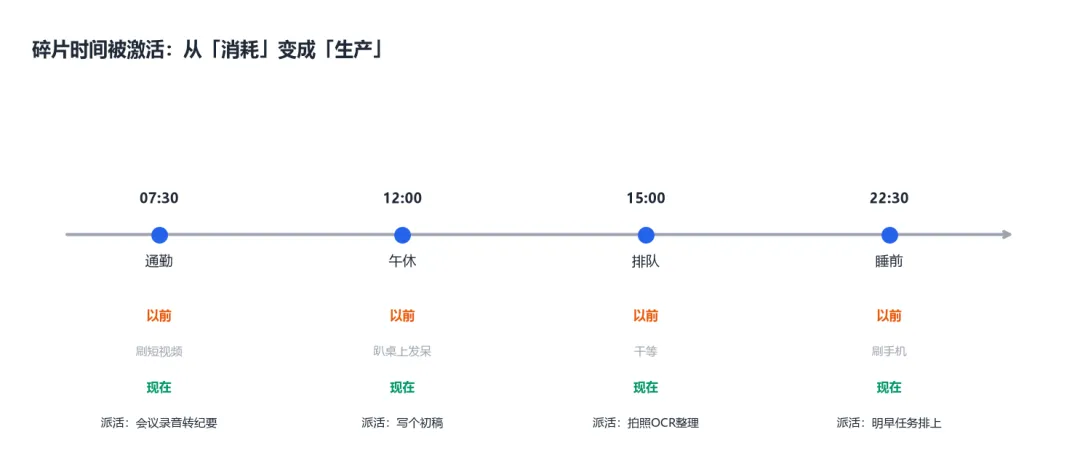 碎片时间被激活：从「消耗」变成「生产」

07:30
通勤
以前
刷短视频
现在
派活：会议录音转纪要

12:00
午休
以前
趴桌上发呆
现在
派活：写个初稿

15:00
排队
以前
干等
现在
派活：拍照OCR整理

22:30
睡前
以前
刷手机
现在
派活：明早任务排上